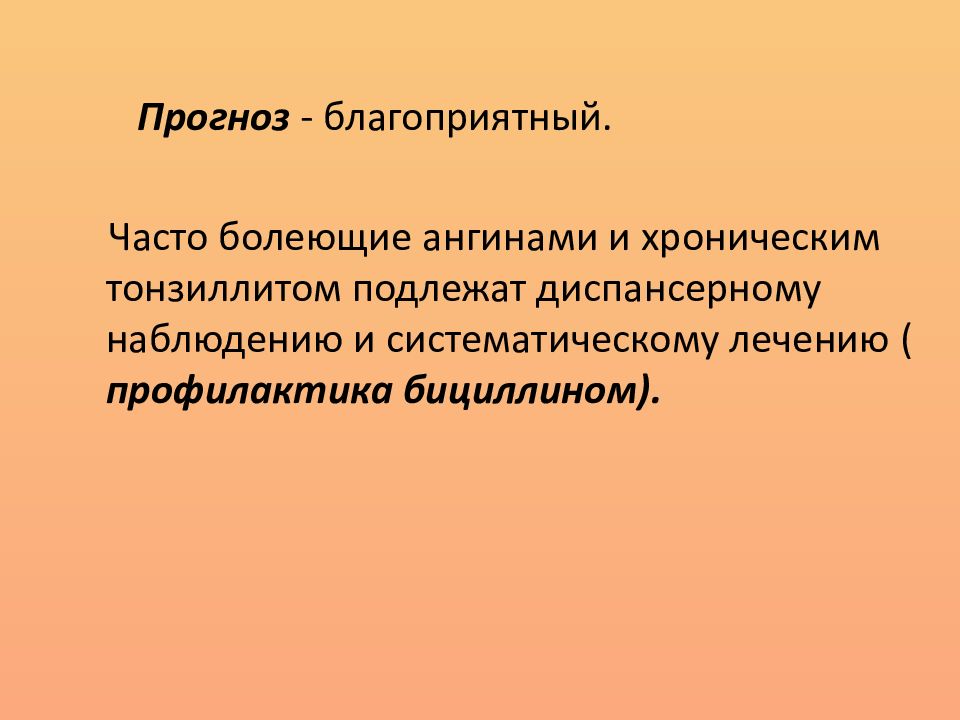 Прогноз - благоприятный.

Часто болеющие ангинами и хроническим тонзиллитом подлежат диспансерному наблюдению и систематическому лечению ( профилактика бициллином).